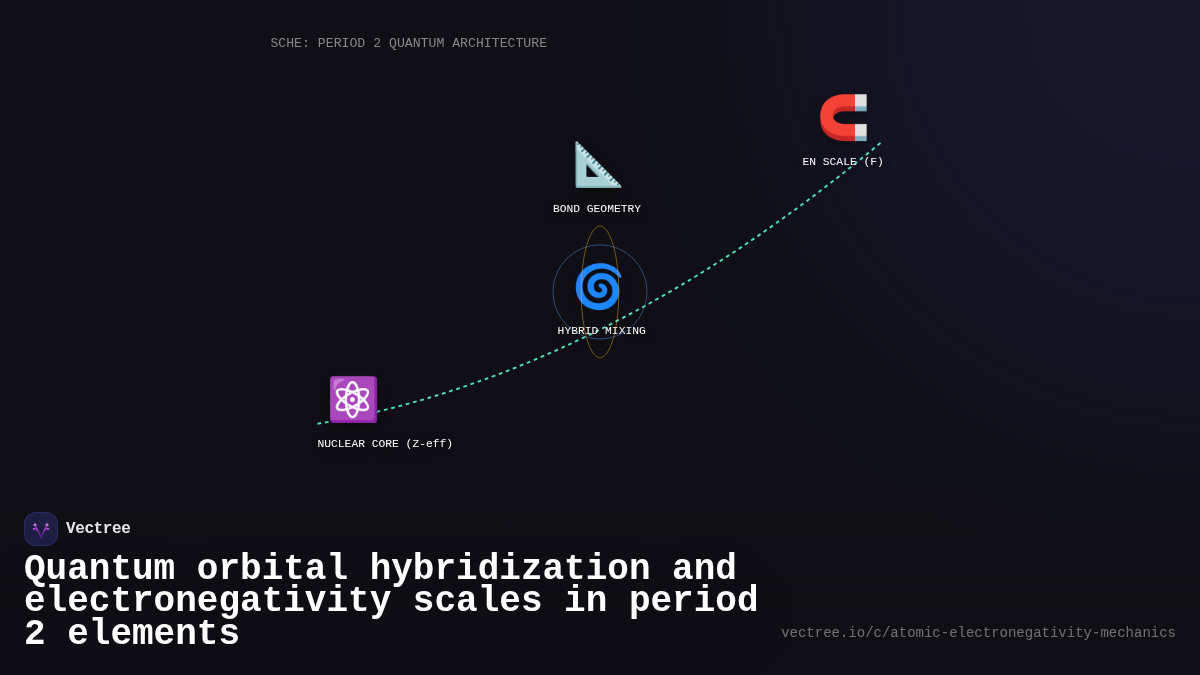 SCHE: PERIOD 2 QUANTUM ARCHITECTURE

EN SCALE (F)

BOND GEOMETRY

HYBRID MIXING

NUCLEAR CORE (Z-eff)

Vectree

Quantum orbital hybridization and electronegativity scales in period 2 elements

vectree.io/c/atomic-electronegativity-mechanics